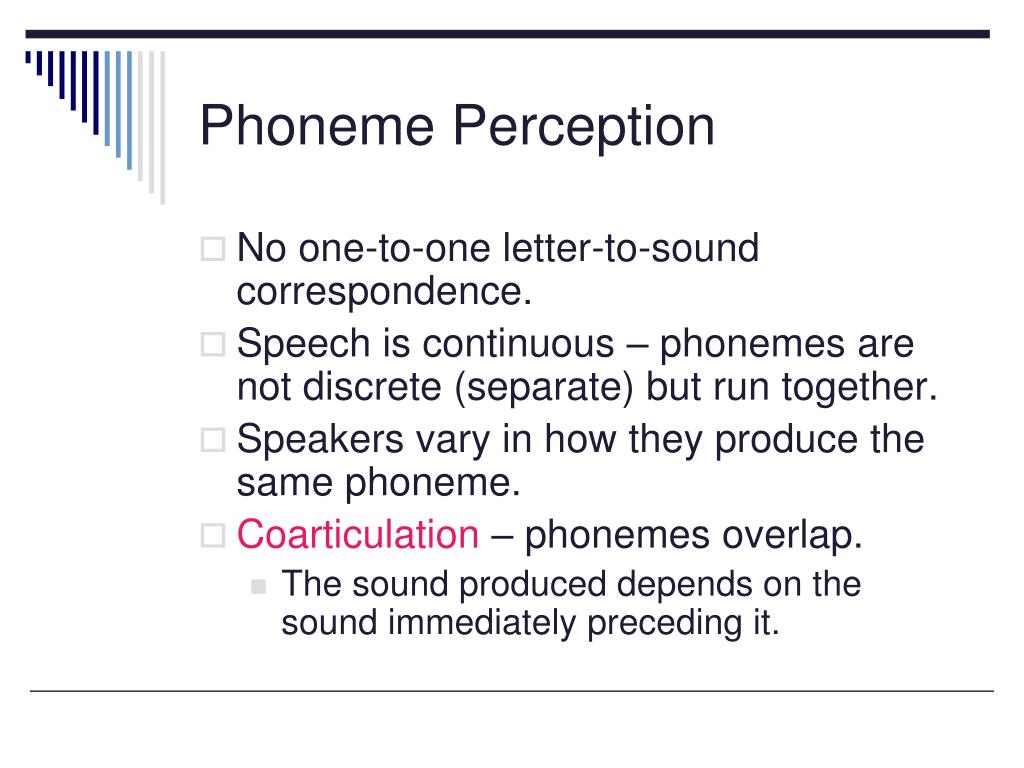 Phoneme Perception

No one-to-one letter-to-sound correspondence.

Speech is continuous – phonemes are not discrete (separate) but run together.

Speakers vary in how they produce the same phoneme.

Coarticulation – phonemes overlap.

The sound produced depends on the sound immediately preceding it.